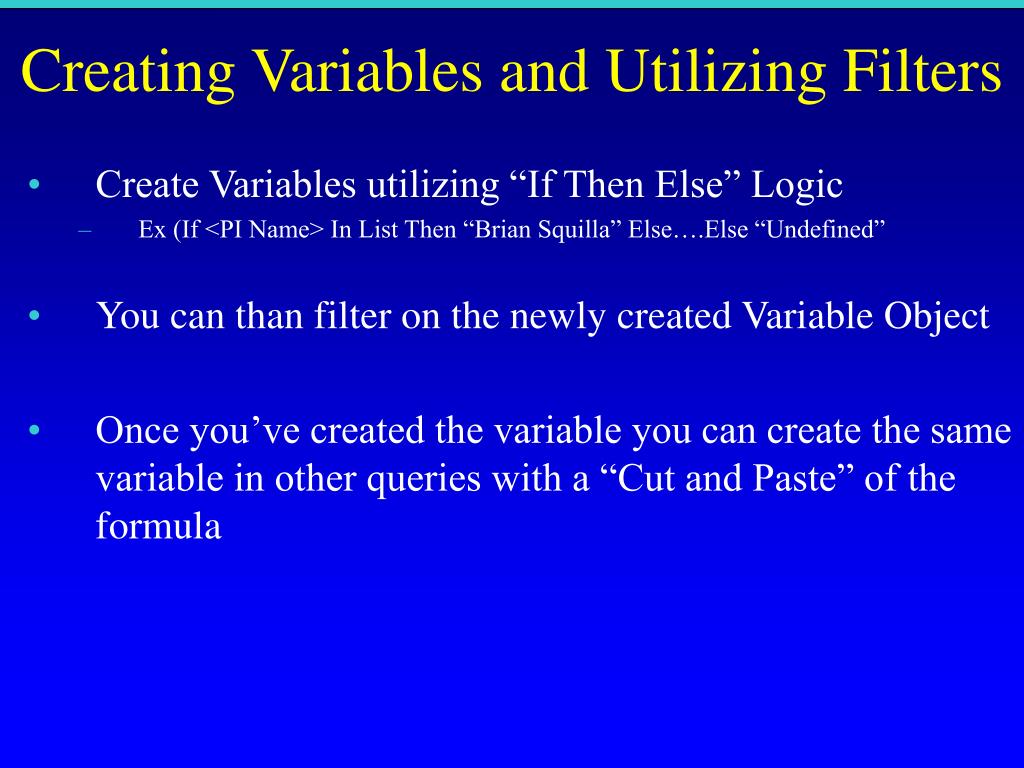 Creating Variables and Utilizing Filters

• Create Variables utilizing “If Then Else” Logic
– Ex (If <PI Name> In List Then “Brian Squilla” Else….Else “Undefined”

• You can than filter on the newly created Variable Object

• Once you’ve created the variable you can create the same variable in other queries with a “Cut and Paste” of the formula